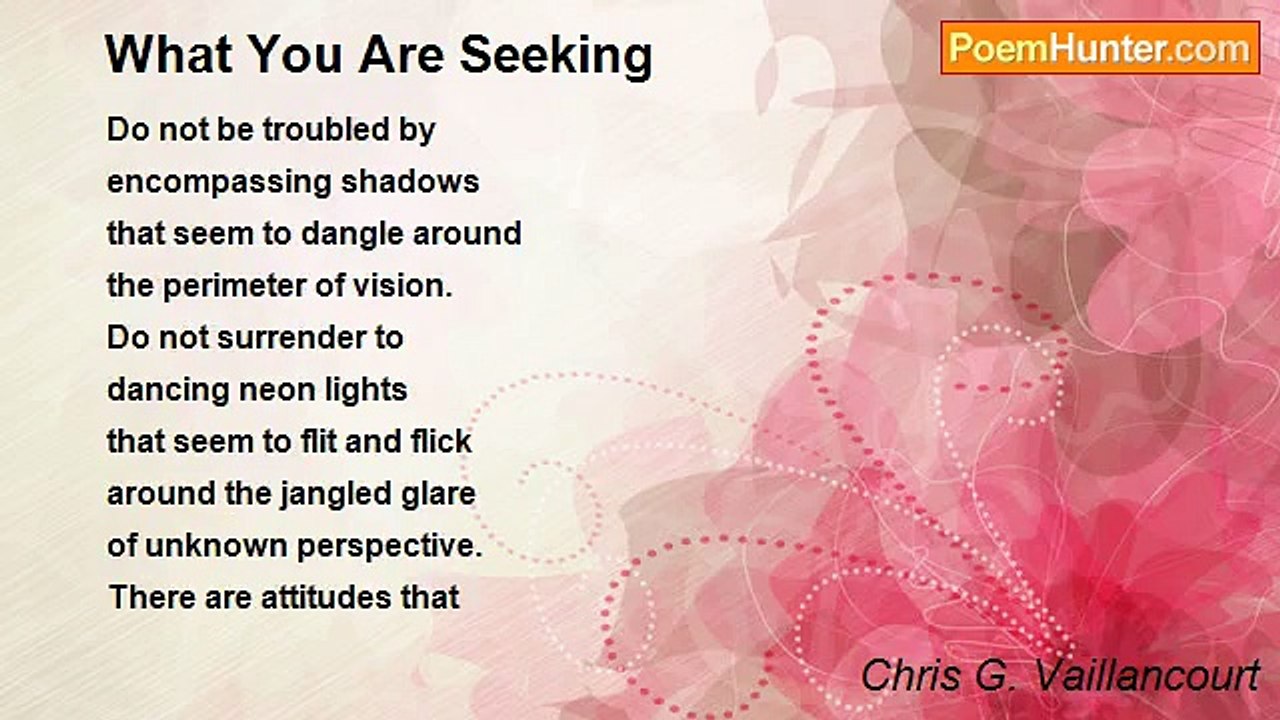 What You Are Seeking

PoemHunter.com

Do not be troubled by
encompassing shadows
that seem to dangle around
the perimeter of vision.
Do not surrender to
dancing neon lights
that seem to flit and flick
around the jangled glare
of unknown perspective.
There are attitudes that

Chris G. Vaillancourt